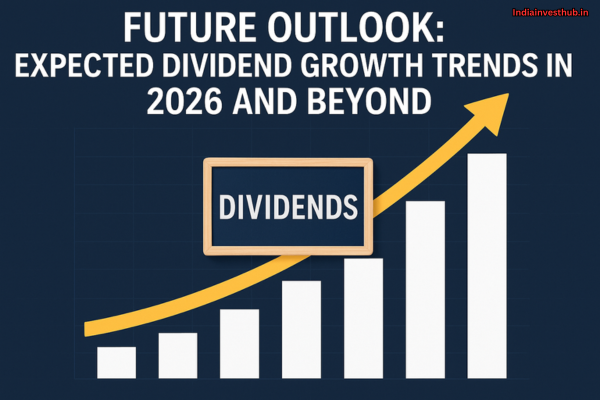 Indiainvesthub.in

FUTURE OUTLOOK:
EXPECTED DIVIDEND GROWTH TRENDS IN 2026 AND BEYOND

DIVIDENDS